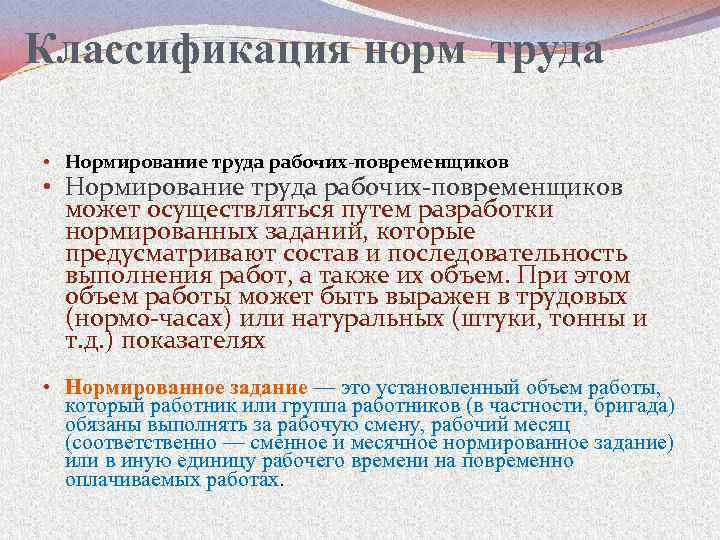 Классификация норм труда

• Нормирование труда рабочих-повременщиков

• Нормирование труда рабочих-повременщиков может осуществляться путем разработки нормированных заданий, которые предусматривают состав и последовательность выполнения работ, а также их объем. При этом объем работы может быть выражен в трудовых (нормо-часах) или натуральных (штуки, тонны и т.д.) показателях

• Нормированное задание — это установленный объем работы, который работник или группа работников (в частности, бригада) обязаны выполнять за рабочую смену, рабочий месяц (соответственно — сменное и месячное нормированное задание) или в иную единицу рабочего времени на повременно оплачиваемых работах.